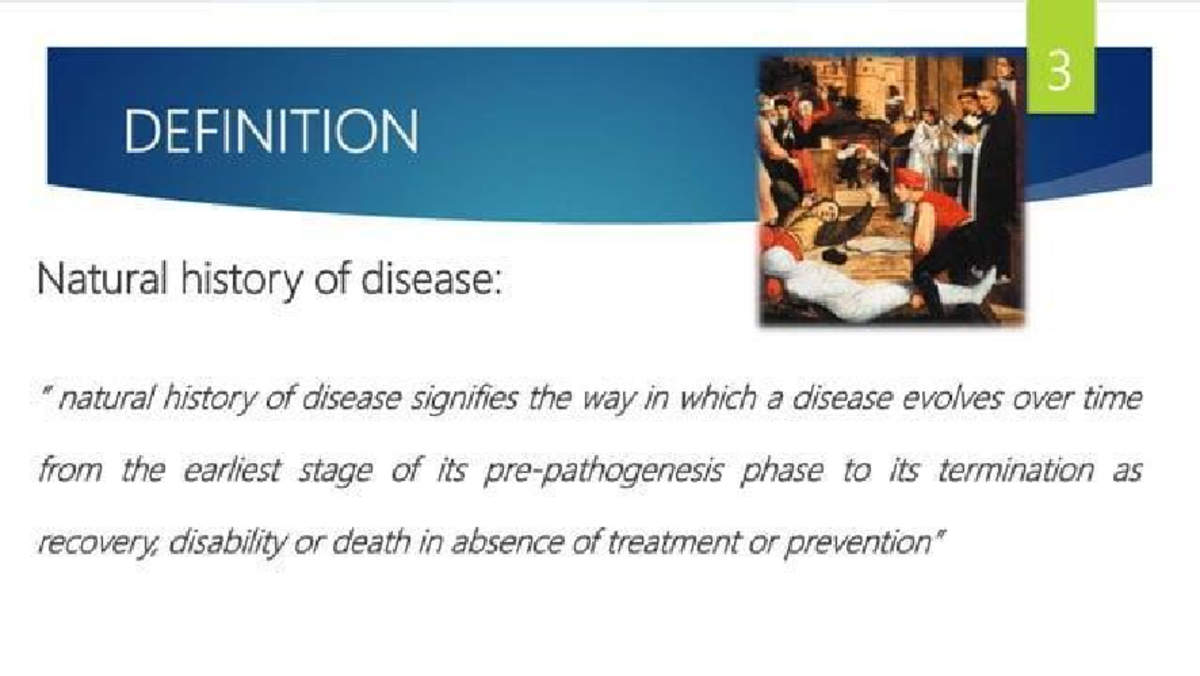 3

DEFINITION

Natural history of disease:

" natural history of disease signifies the way in which a disease evolves over time from the earliest stage of its pre-pathogenesis phase to its termination as recovery, disability or death in absence of treatment or prevention"